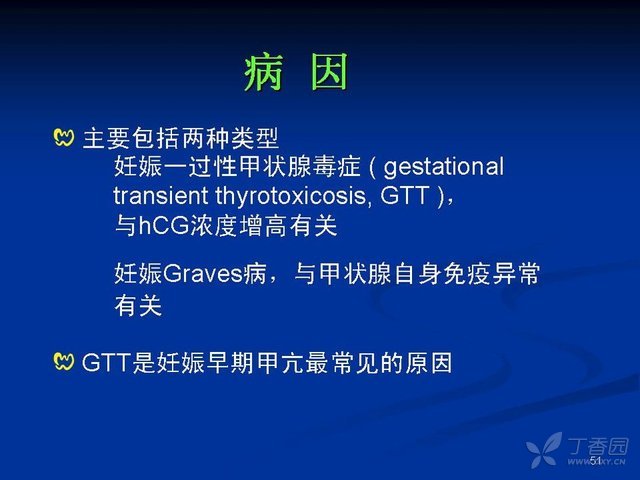 病 因

主要包括两种类型

妊娠一过性甲状腺毒症 ( gestational transient thyrotoxicosis, GTT )，与hCG浓度增高有关

妊娠Graves病，与甲状腺自身免疫异常有关

GTT是妊娠早期甲亢最常见的原因

丁香园
WWW.DXY.CN

51